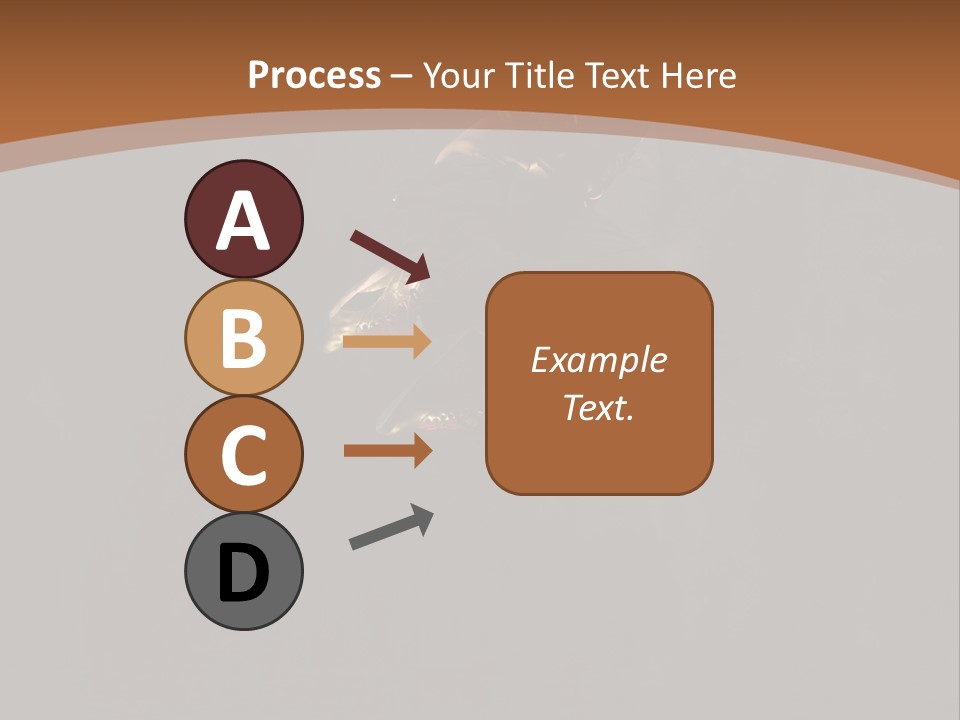 Process – Your Title Text Here

A

B

C

D

Example Text.